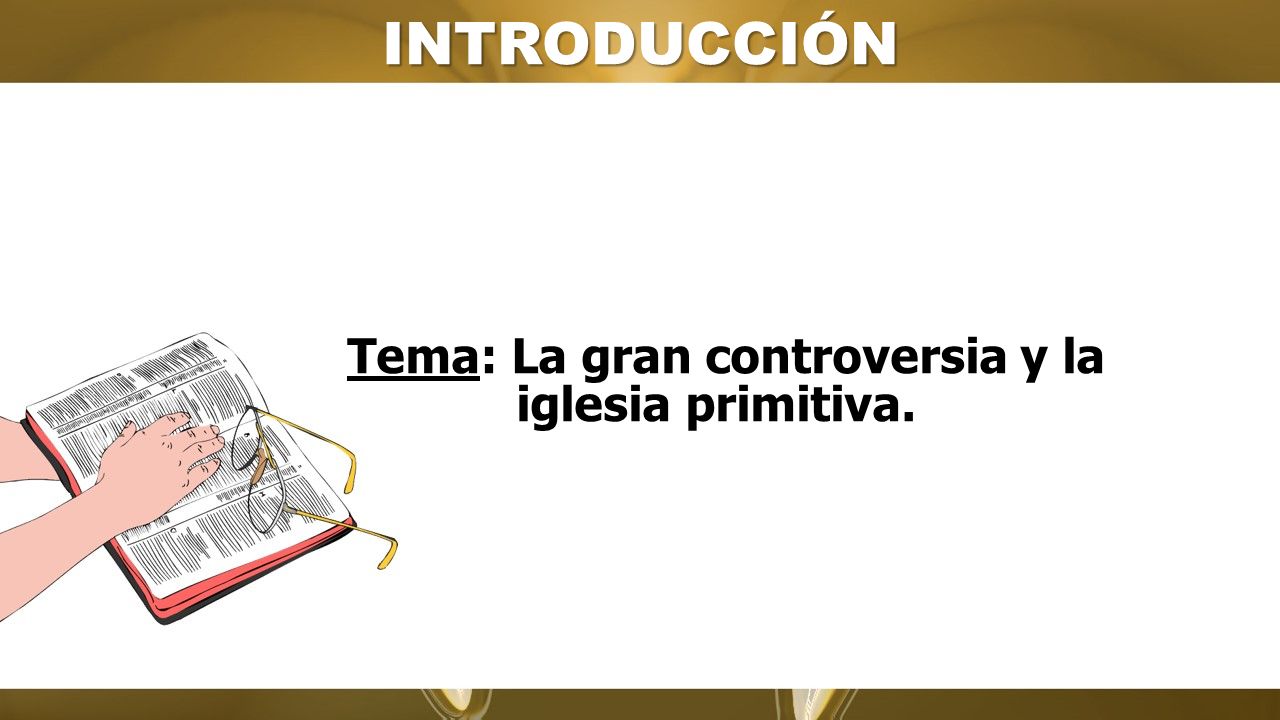 INTRODUCCIÓN

Tema: La gran controversia y la iglesia primitiva.